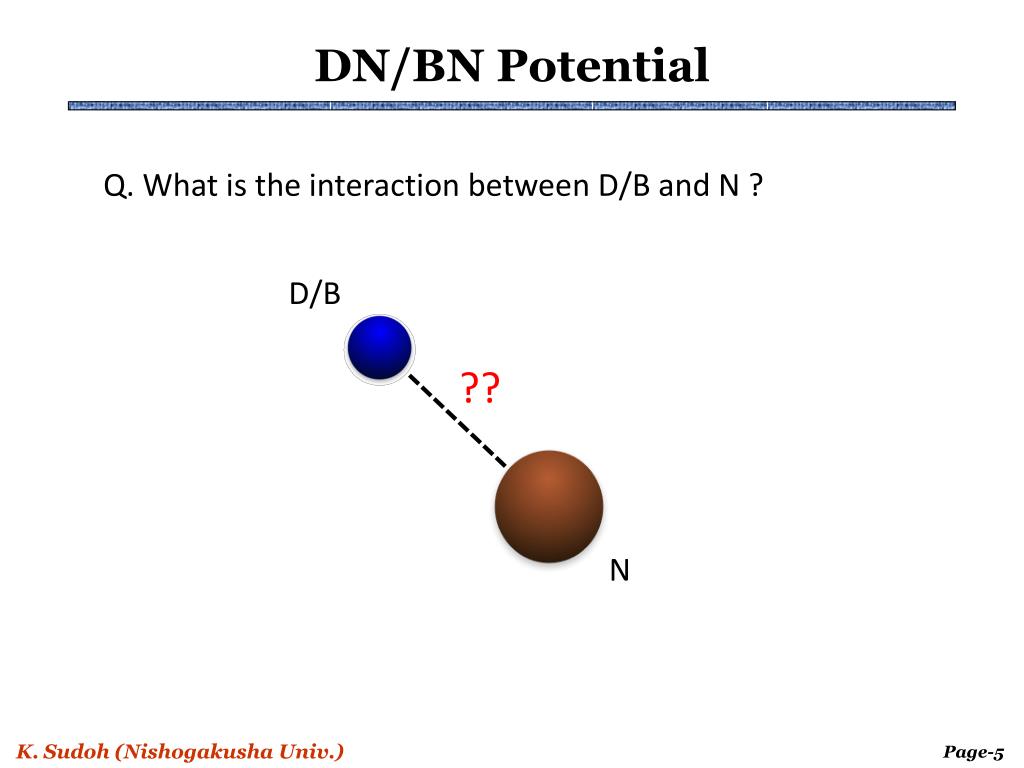 DN/BN Potential

Q. What is the interaction between D/B and N ?

D/B

??

N

K. Sudoh (Nishogakusha Univ.)

Page-5